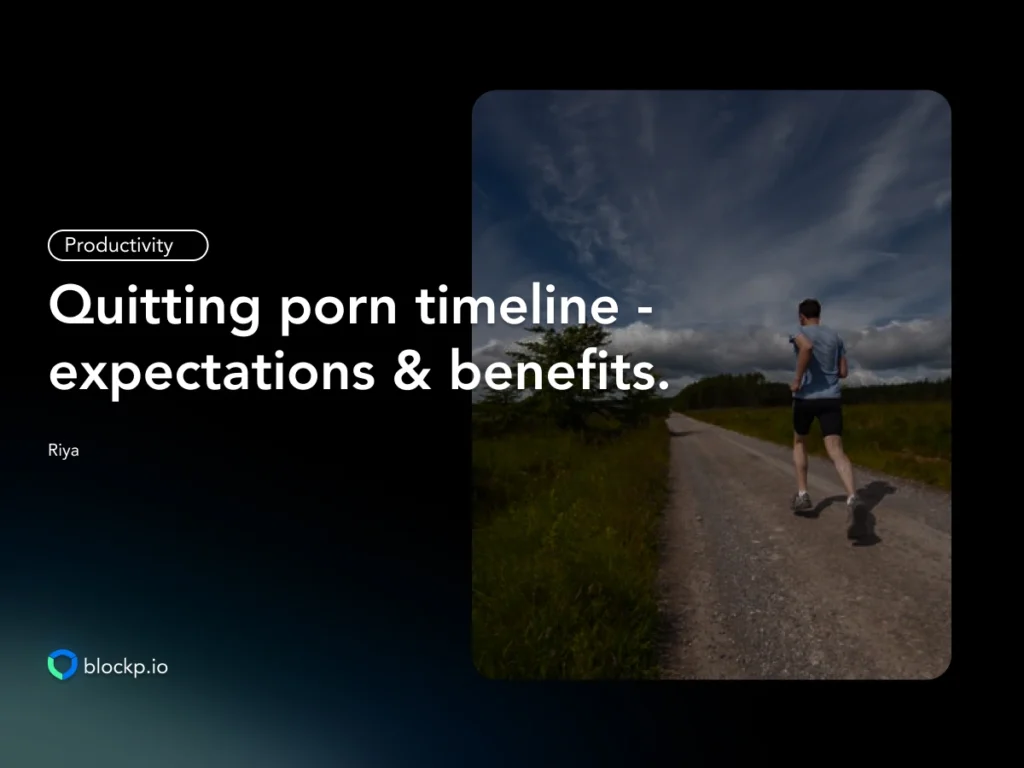 Productivity

Quitting porn timeline - expectations & benefits.

Riya

blockp.io